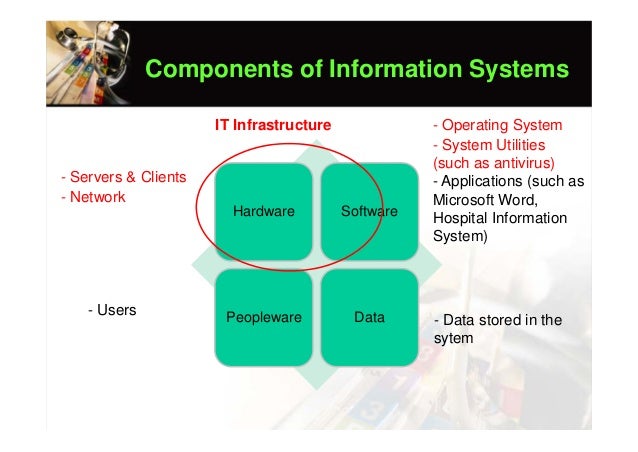 Components of Information Systems

IT Infrastructure

- Servers & Clients
- Network

Hardware

Software

- Operating System
- System Utilities (such as antivirus)
- Applications (such as Microsoft Word, Hospital Information System)

- Users

Peopleware

Data

- Data stored in the sytem